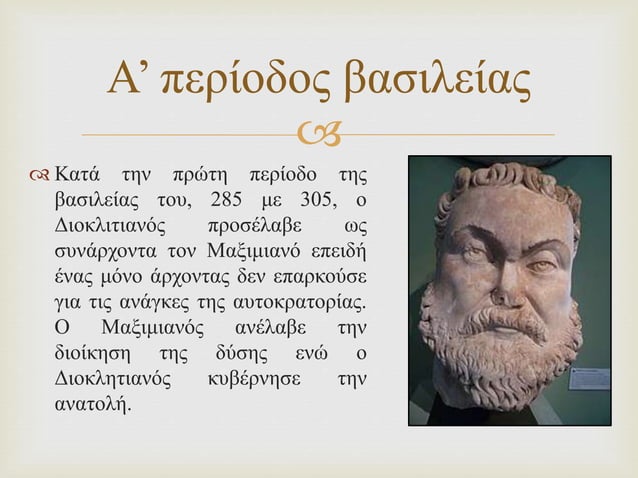 Α’ περίοδος βασιλείας

Κατά την πρώτη περίοδο της βασιλείας του, 285 με 305, ο Διοκλιτιανός προσέλαβε ως συνάρχοντα τον Μαξιμιανό επειδή ένας μόνο άρχοντας δεν επαρκούσε για τις ανάγκες της αυτοκρατορίας. Ο Μαξιμιανός ανέλαβε την διοίκηση της δύσης ενώ ο Διοκλητιανός κυβέρνησε την ανατολή.